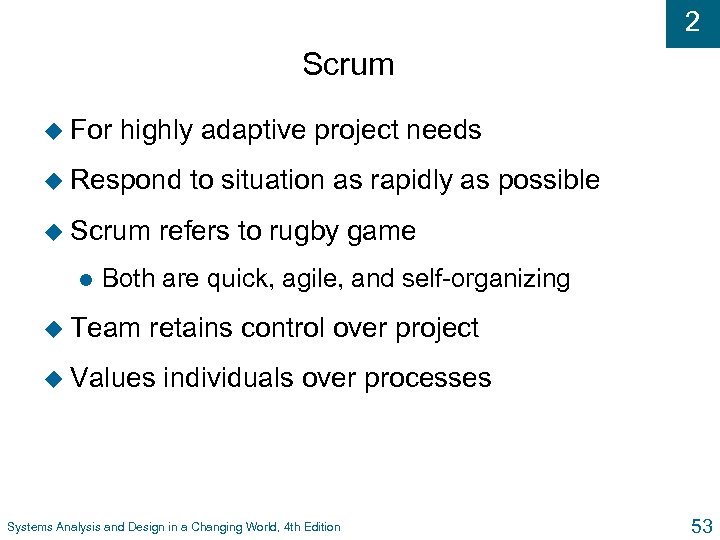 2

Scrum

For highly adaptive project needs

Respond to situation as rapidly as possible

Scrum refers to rugby game

Both are quick, agile, and self-organizing

Team retains control over project

Values individuals over processes

Systems Analysis and Design in a Changing World, 4th Edition

53